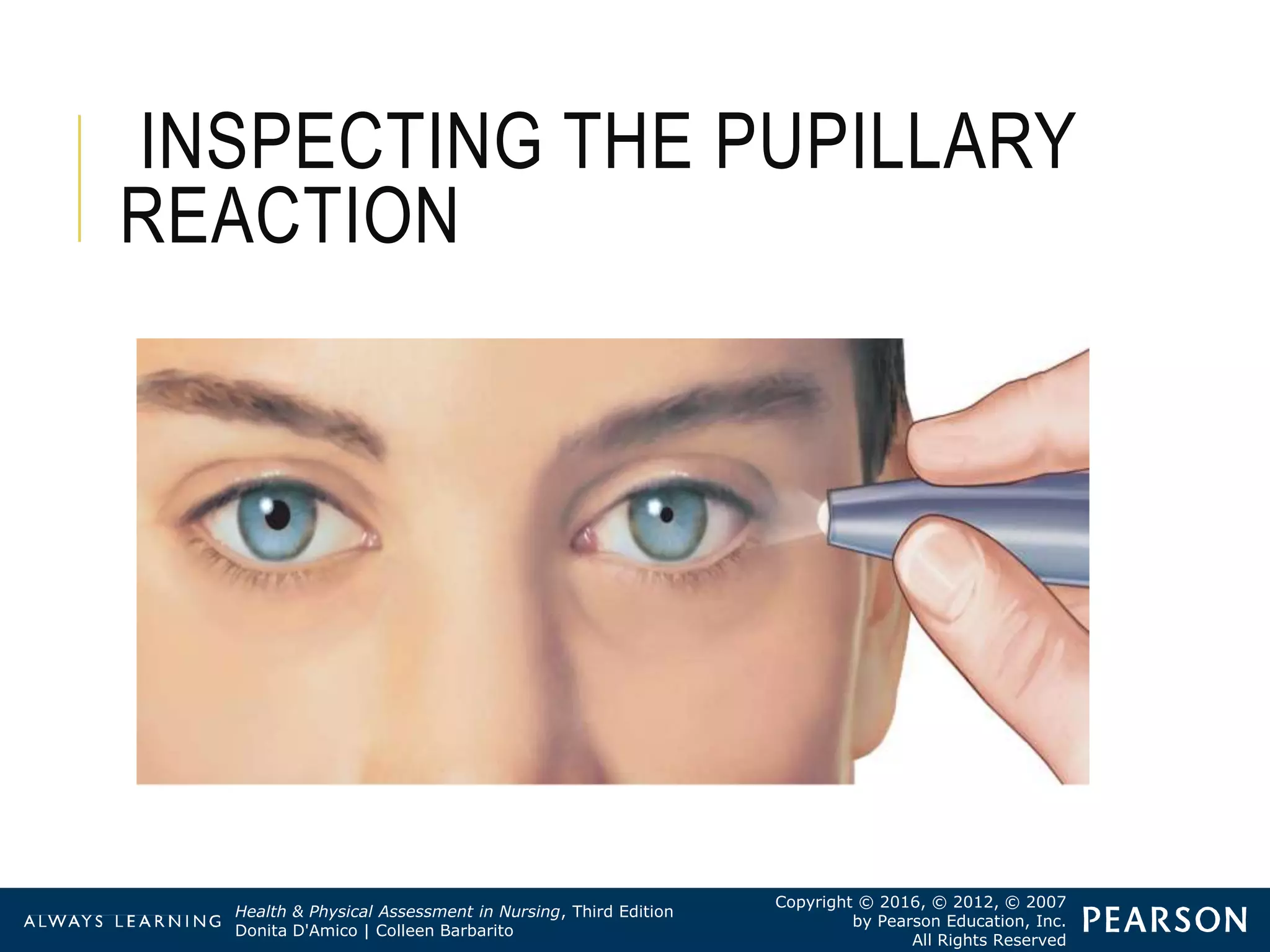 INSPECTING THE PUPILLARY REACTION

ALWAYS LEARNING

Health & Physical Assessment in Nursing, Third Edition
Donita D'Amico | Colleen Barbarito

Copyright © 2016, © 2012, © 2007
by Pearson Education, Inc.
All Rights Reserved

PEARSON